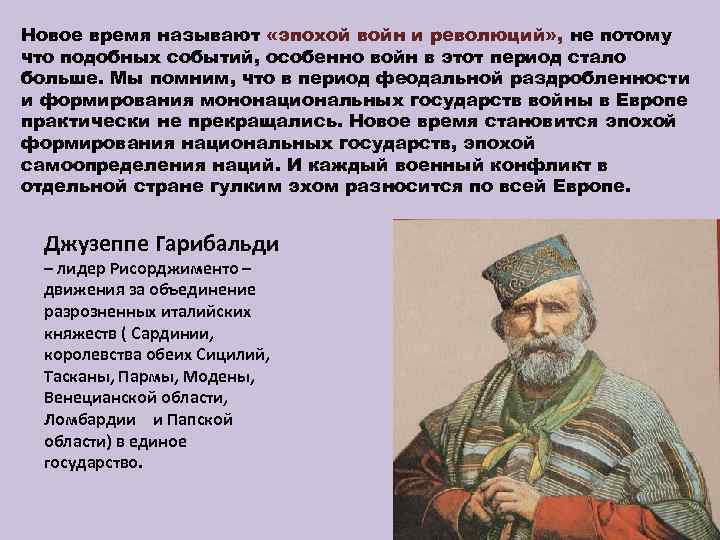 Новое время называют «эпохой войн и революций», не потому что подобных событий, особенно войн в этот период стало больше. Мы помним, что в период феодальной раздробленности и формирования мононациональных государств войны в Европе практически не прекращались. Новое время становится эпохой формирования национальных государств, эпохой самоопределения наций. И каждый военный конфликт в отдельной стране гулким эхом разносится по всей Европе.

Джузеппе Гарибальди – лидер Рисорджименто – движения за объединение разрозненных италийских княжеств ( Сардинии, королевства обеих Сицилий, Тасканы, Пармы, Модены, Венецианской области, Ломбардии и Папской области) в единое государство.